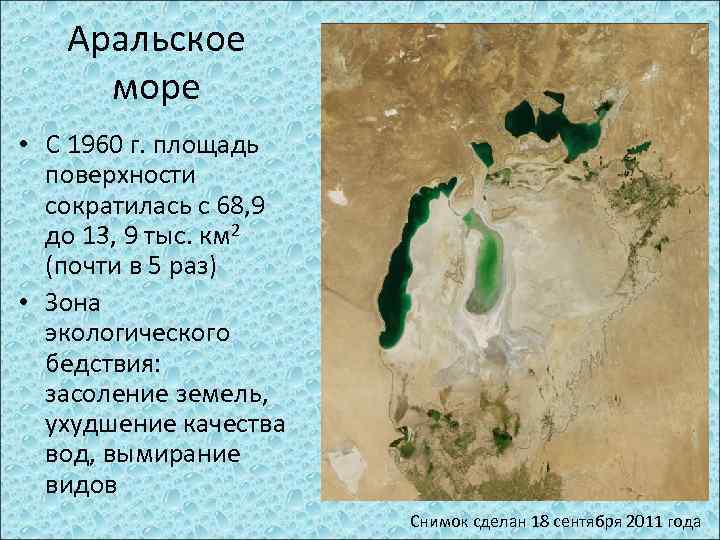 Аральское море

• С 1960 г. площадь поверхности сократилась с 68,9 до 13, 9 тыс. км$^2$ (почти в 5 раз)

• Зона экологического бедствия: засоление земель, ухудшение качества вод, вымирание видов

Снимок сделан 18 сентября 2011 года